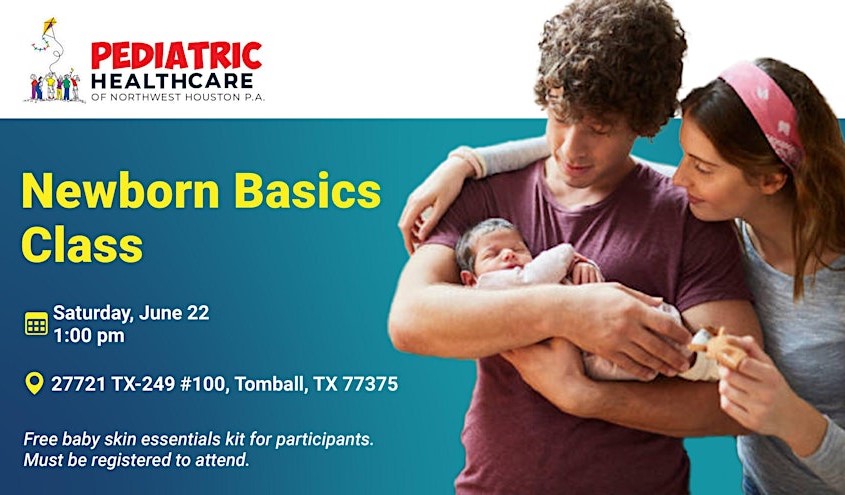 PEDIATRIC HEALTHCARE
OF NORTHWEST HOUSTON P.A.

Newborn Basics Class

Saturday, June 22
1:00 pm

27721 TX-249 #100, Tomball, TX 77375

Free baby skin essentials kit for participants. Must be registered to attend.